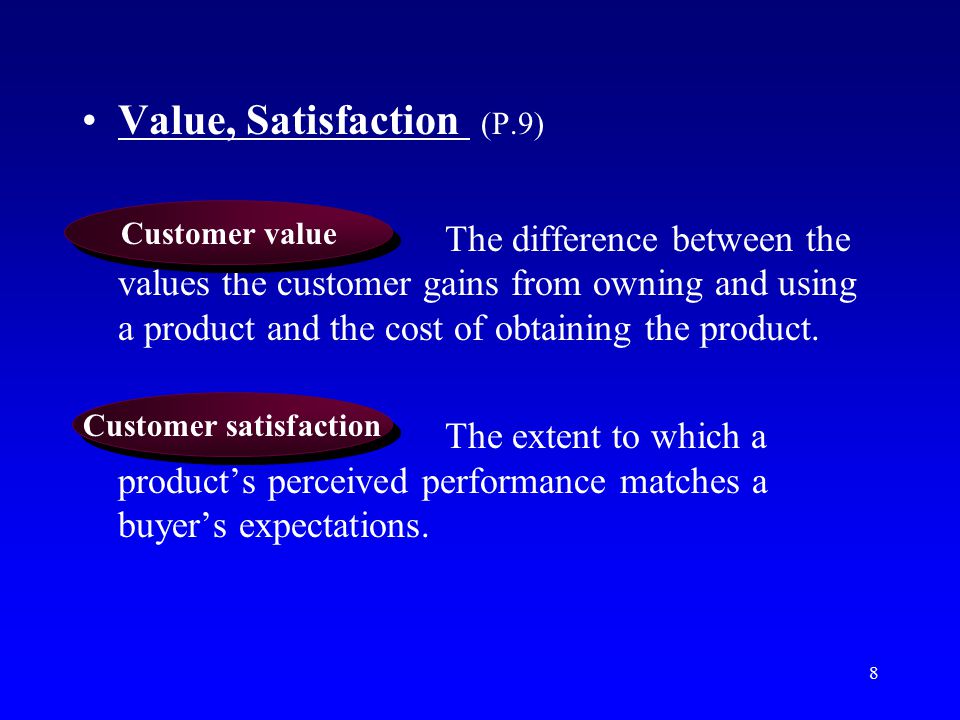 • Value, Satisfaction (P.9)

Customer value The difference between the values the customer gains from owning and using a product and the cost of obtaining the product.

Customer satisfaction The extent to which a product’s perceived performance matches a buyer’s expectations.

8